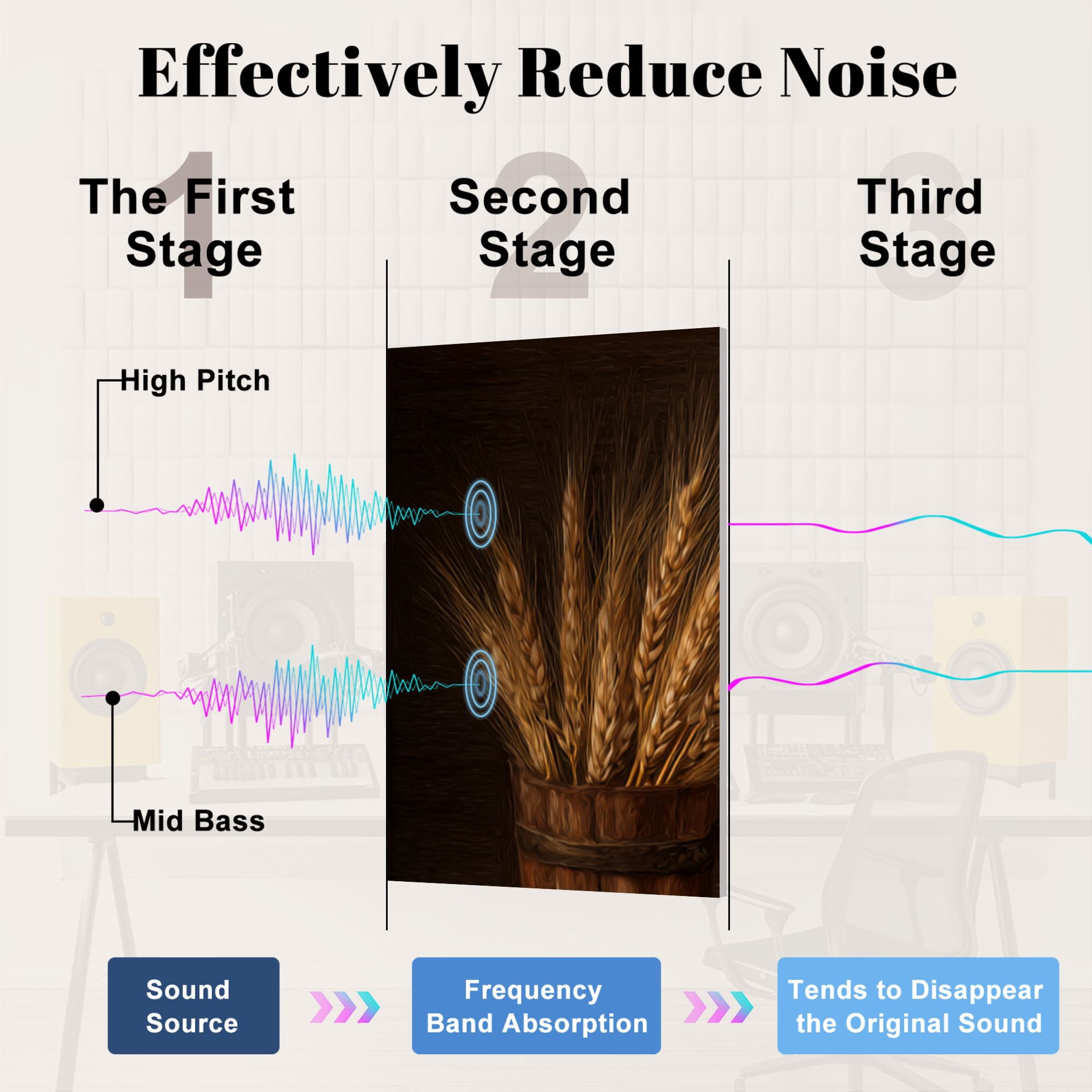 Effectively Reduce Noise

1
The First Stage

2
Second Stage

3
Third Stage

High Pitch

Mid Bass

Sound Source

Frequency Band Absorption

Tends to Disappear the Original Sound